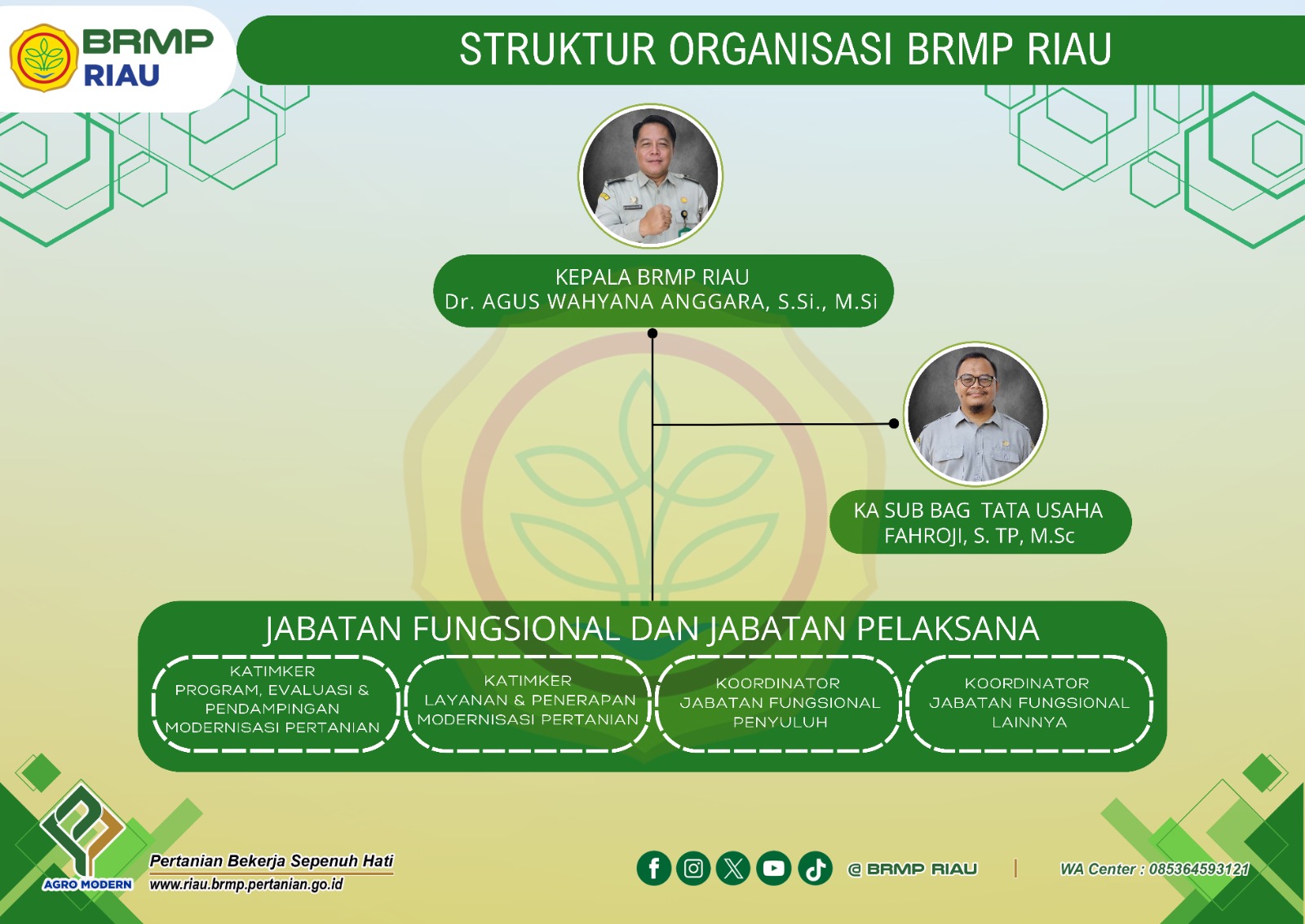 BRMP RIAU

STRUKTUR ORGANISASI BRMP RIAU

KEPALA BRMP RIAU
Dr. AGUS WAHYANA ANGGARA, S.Si., M.Si

KA SUB BAG TATA USAHA
FAHROJI, S. TP, M.Sc

JABATAN FUNGSIONAL DAN JABATAN PELAKSANA

KATIMKER
PROGRAM, EVALUASI & PENDAMPINGAN MODERNISASI PERTANIAN

KATIMKER
LAYANAN & PENERAPAN MODERNISASI PERTANIAN

KOORDINATOR
JABATAN FUNGSIONAL PENYULUH

KOORDINATOR
JABATAN FUNGSIONAL LAINNYA

AGRO MODERN

Pertanian Bekerja Sepenuh Hati
www.riau.brmp.pertanian.go.id

@ BRMP RIAU | WA Center : 085364593121